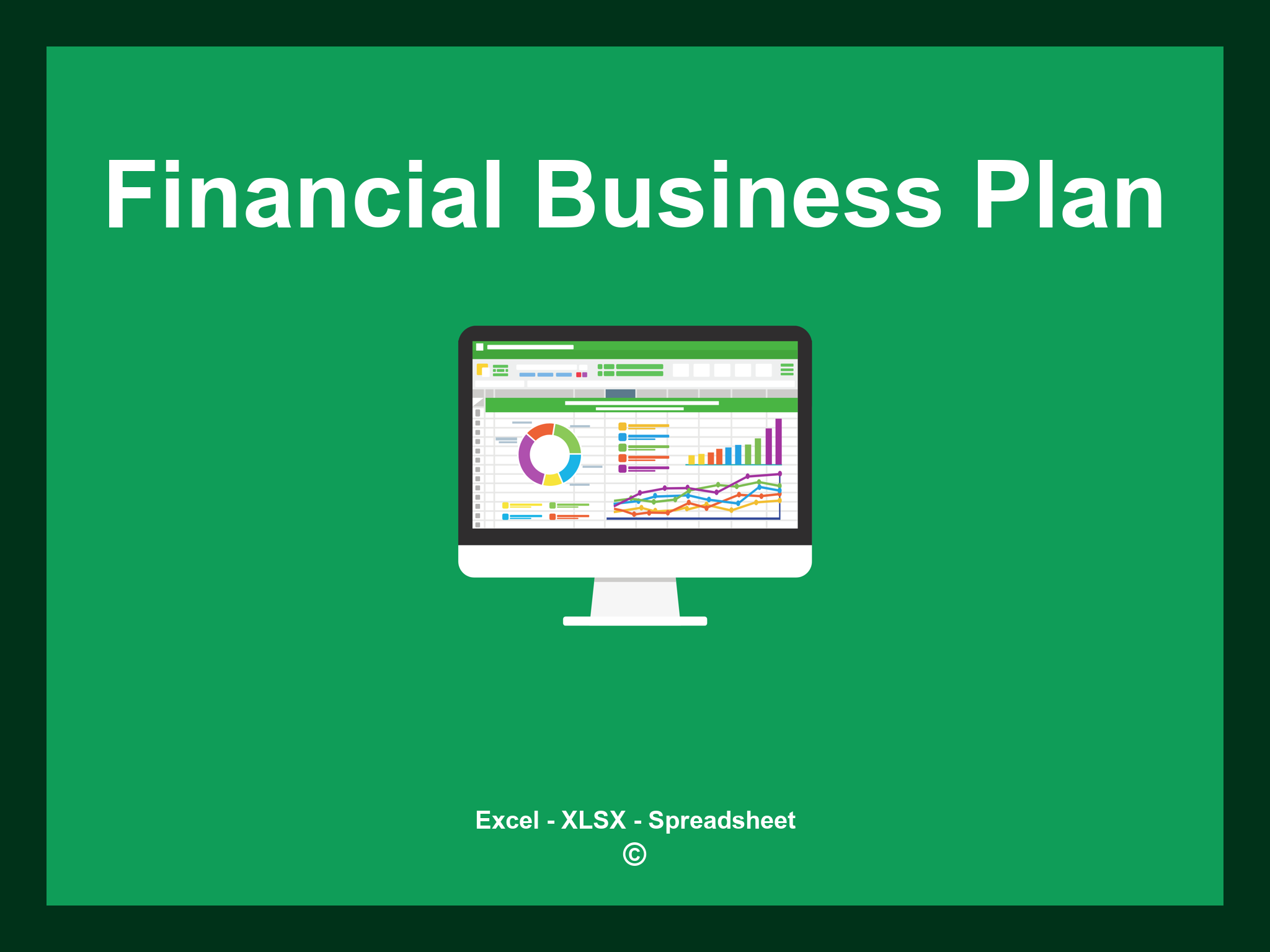 Financial Business Plan

Excel - XLSX - Spreadsheet
©